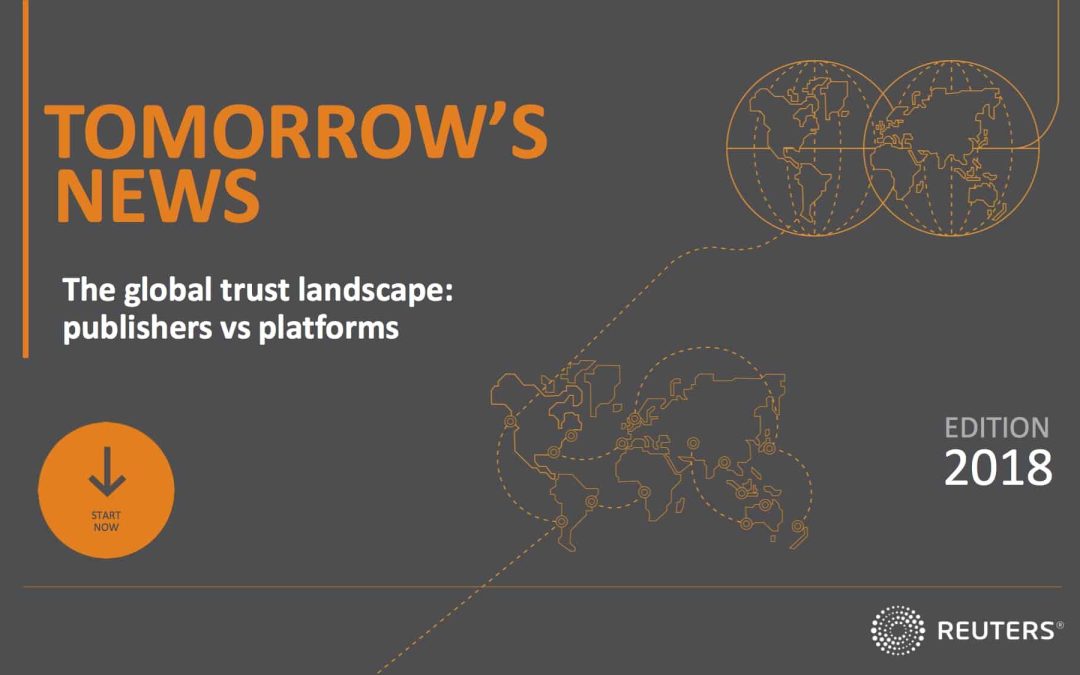 TOMORROW'S NEWS

The global trust landscape: publishers vs platforms

START NOW

EDITION
2018

REUTERS®